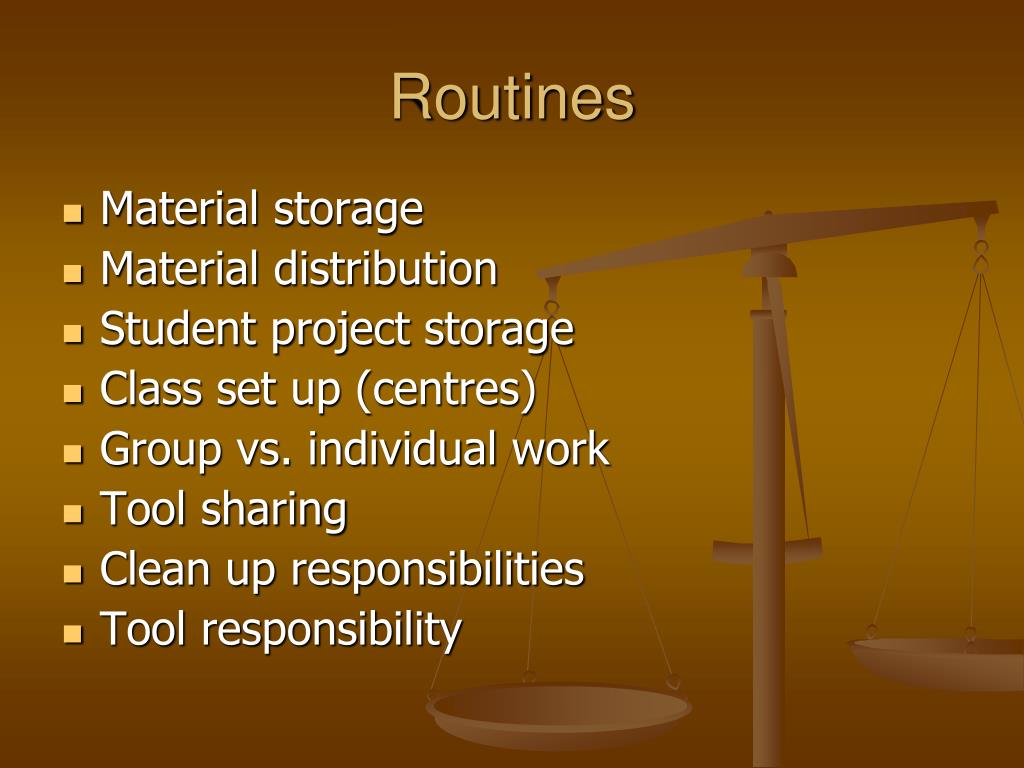 Routines

- Material storage
- Material distribution
- Student project storage
- Class set up (centres)
- Group vs. individual work
- Tool sharing
- Clean up responsibilities
- Tool responsibility